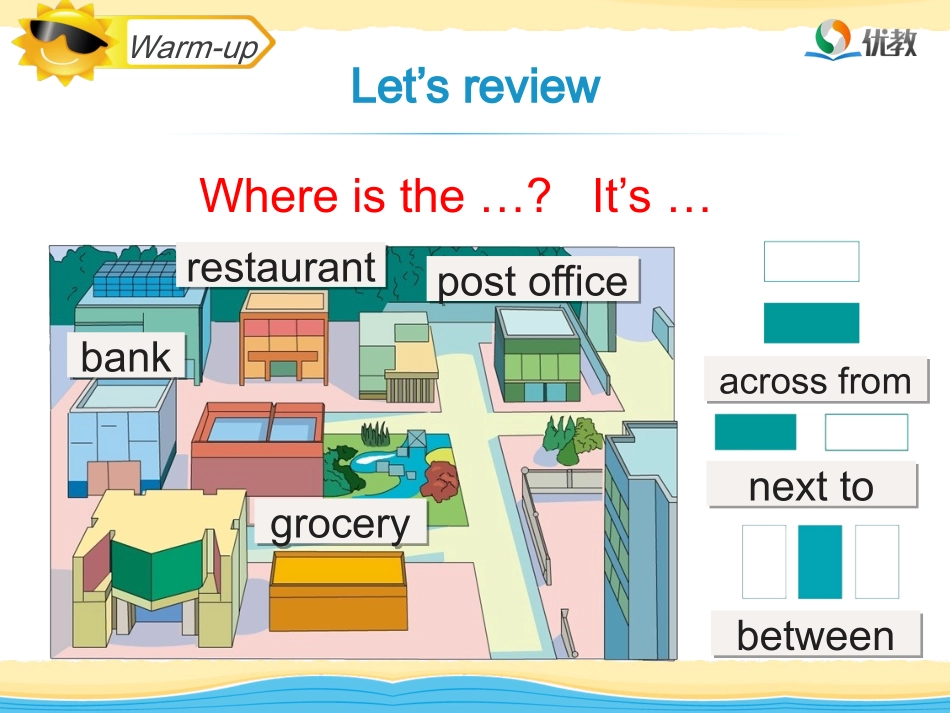 Warm-up

优教

Let’s review

Where is the …? It’s …

restaurant

post office

bank

grocery

across from

next to

between